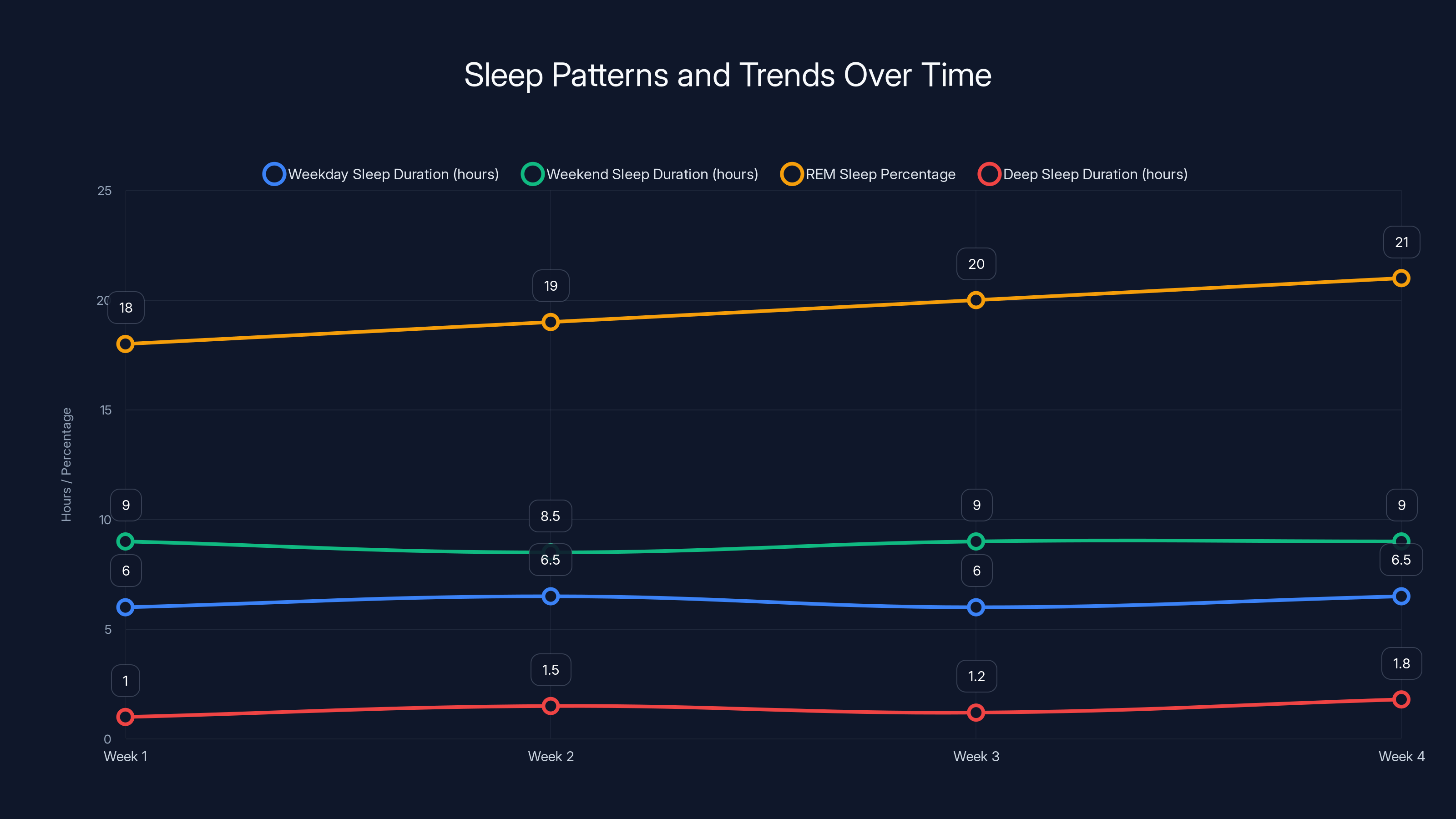 Sleep Patterns and Trends Over Time

Weekday Sleep Duration (hours) Weekend Sleep Duration (hours) REM Sleep Percentage Deep Sleep Duration (hours)

Hours / Percentage

25
20
15
10
5
0

18
19
20
21

9
8.5
9
9

6
6.5
6
6.5

1
1.5
1.2
1.8

Week 1
Week 2
Week 3
Week 4